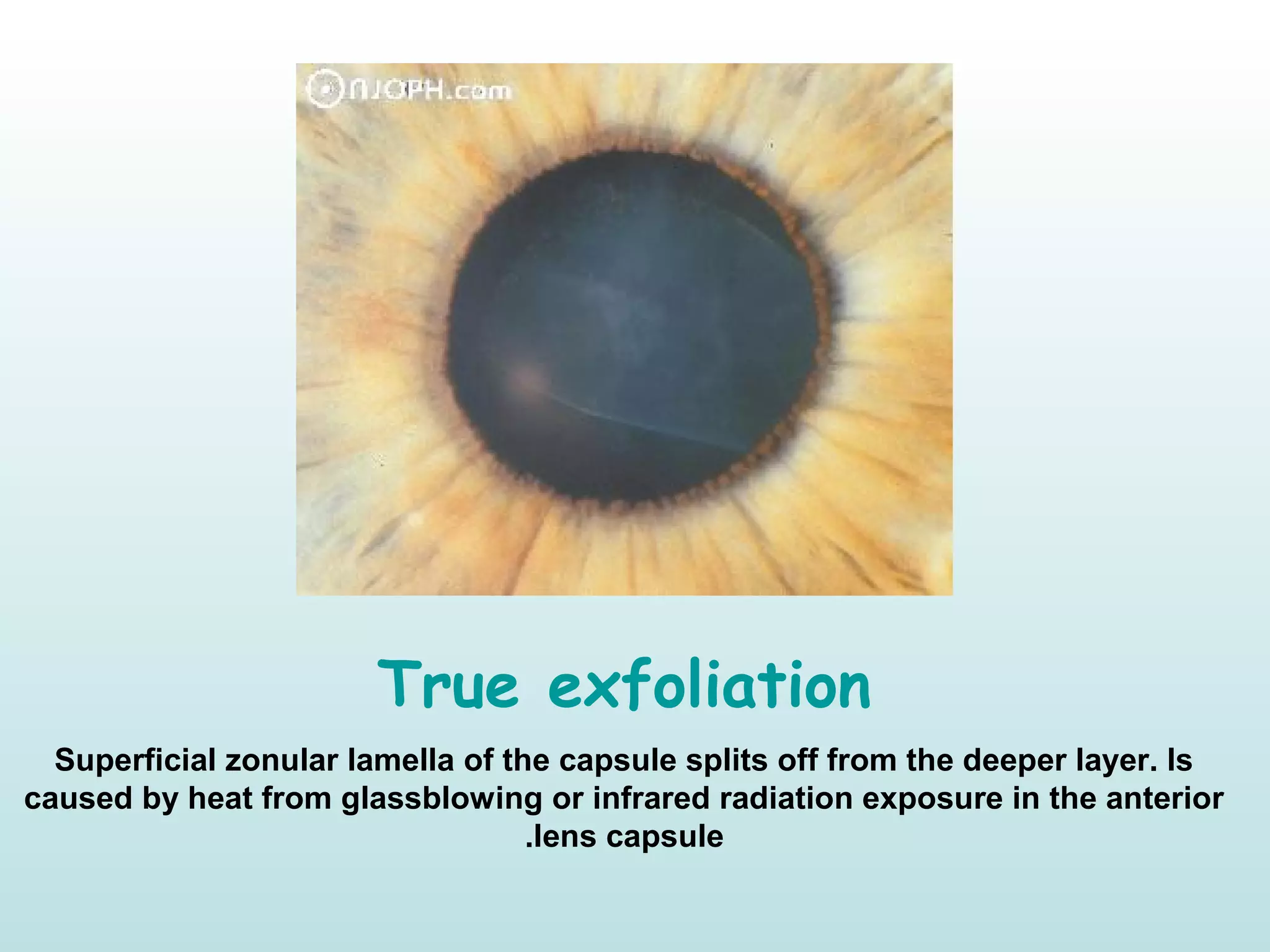 NJOPH.com

True exfoliation

Superficial zonular lamella of the capsule splits off from the deeper layer. Is caused by heat from glassblowing or infrared radiation exposure in the anterior .lens capsule